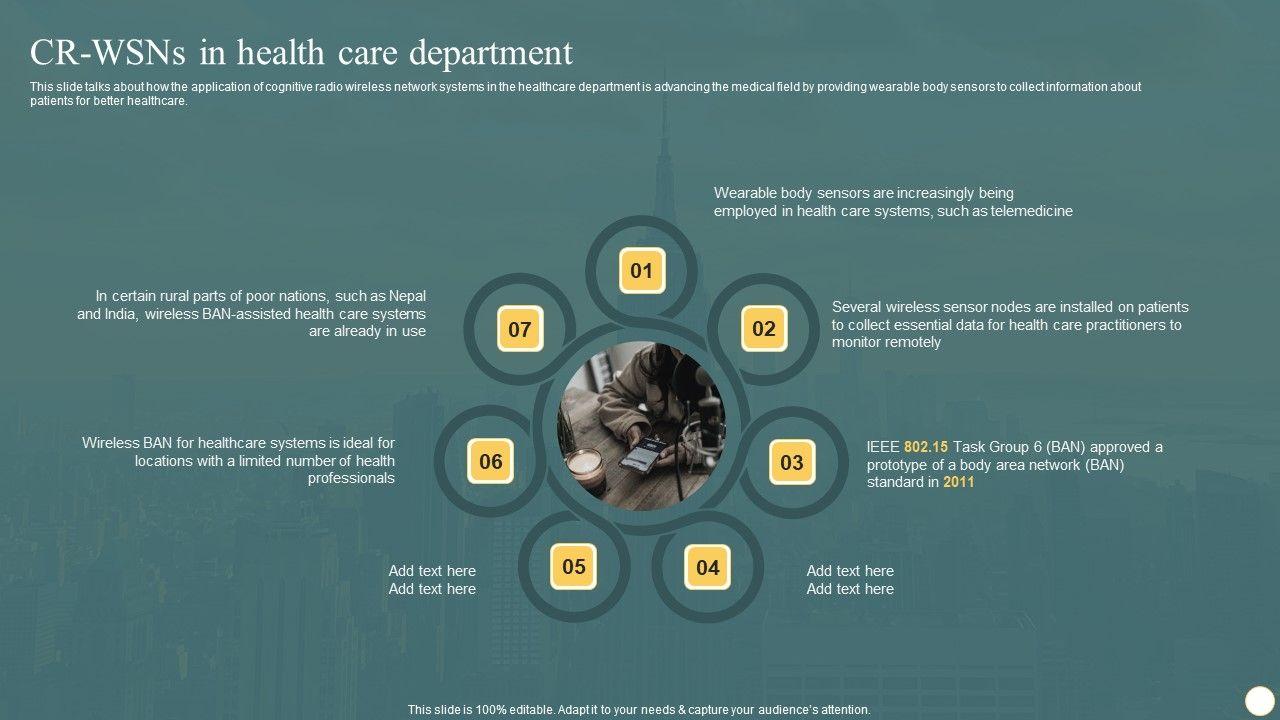 CR-WSNs in health care department

This slide talks about how the application of cognitive radio wireless network systems in the healthcare department is advancing the medical field by providing wearable body sensors to collect information about patients for better healthcare.

01

Wearable body sensors are increasingly being employed in health care systems, such as telemedicine

02

Several wireless sensor nodes are installed on patients to collect essential data for health care practitioners to monitor remotely

03

IEEE 802.15 Task Group 6 (BAN) approved a prototype of a body area network (BAN) standard in 2011

04

Add text here
Add text here

05

Add text here
Add text here

06

Wireless BAN for healthcare systems is ideal for locations with a limited number of health professionals

07

In certain rural parts of poor nations, such as Nepal and India, wireless BAN-assisted health care systems are already in use

This slide is 100% editable. Adapt it to your needs & capture your audience's attention.